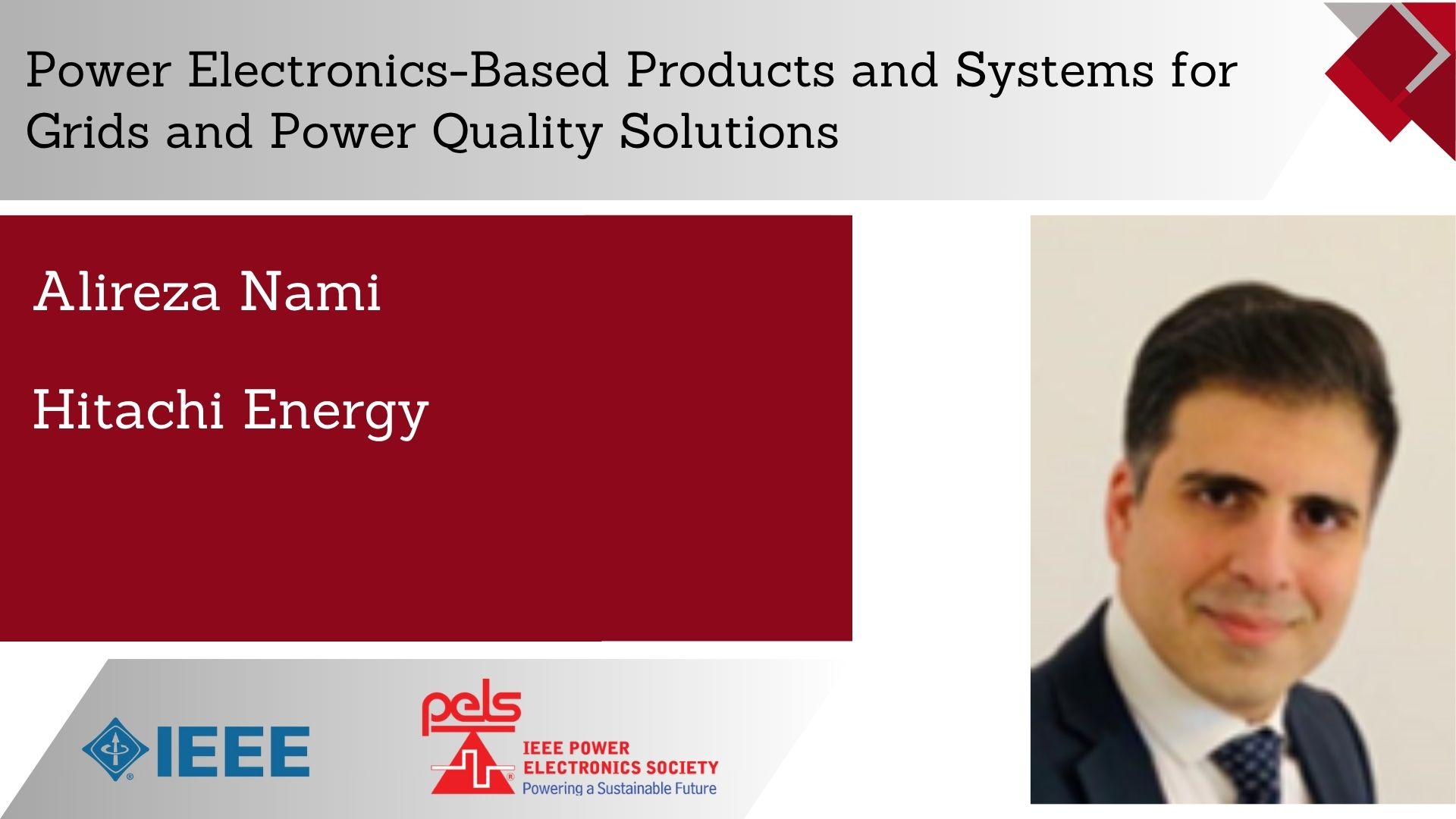 Power Electronics-Based Products and Systems for Grids and Power Quality Solutions

Alireza Nami

Hitachi Energy

IEEE

pels

IEEE POWER ELECTRONICS SOCIETY
Powering a Sustainable Future